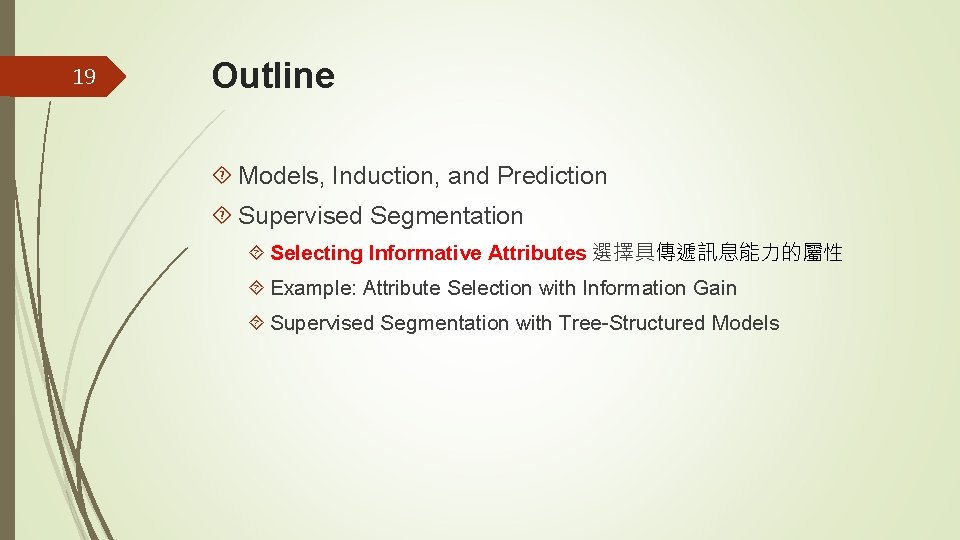 19

Outline

Models, Induction, and Prediction

Supervised Segmentation

Selecting Informative Attributes 選擇具傳遞訊息能力的屬性

Example: Attribute Selection with Information Gain

Supervised Segmentation with Tree-Structured Models